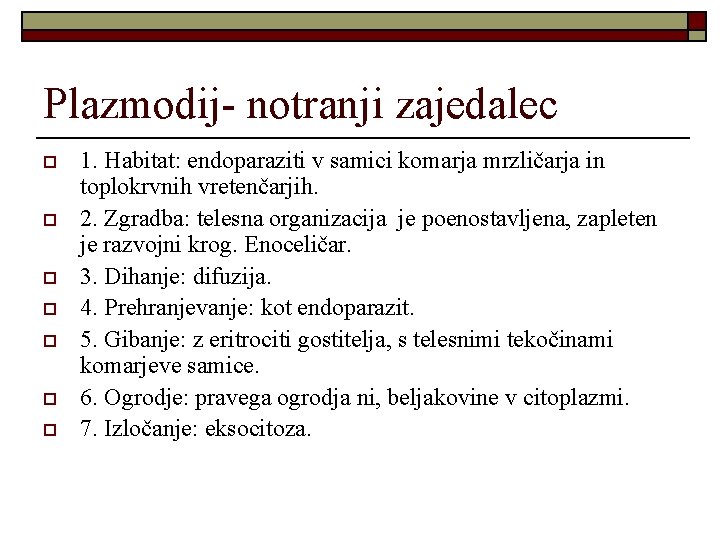 Plazmodij- notranji zajedalec

1. Habitat: endoparaziti v samici komarja mrzličarja in toplokrvnih vretenčarjih.

2. Zgradba: telesna organizacija je poenostavljena, zapleten je razvojni krog. Enoceličar.

3. Dihanje: difuzija.

4. Prehranjevanje: kot endoparazit.

5. Gibanje: z eritrociti gostitelja, s telesnimi tekočinami komarjeve samice.

6. Ogrodje: pravega ogrodja ni, beljakovine v citoplazmi.

7. Izločanje: eksocitoza.